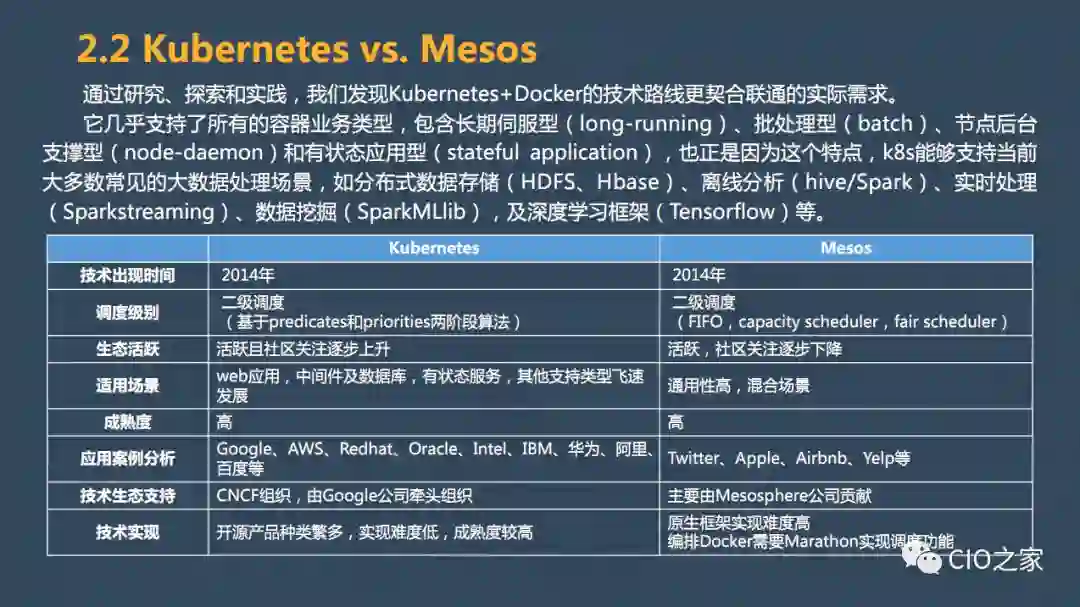 2.2 Kubernetes vs. Mesos

通过研究、探索和实践，我们发现Kubernetes+Docker的技术路线更契合联通的实际需求。

它几乎支持了所有的容器业务类型，包含长期伺服型（long-running）、批处理型（batch）、节点后台支撑型（node-daemon）和有状态应用型（stateful application），也正是因为这个特点，k8s能够支持当前大多数常见的大数据处理场景，如分布式数据存储（HDFS、Hbase）、离线分析（hive/Spark）、实时处理（Sparkstreaming）、数据挖掘（SparkMLlib），及深度学习框架（Tensorflow）等。

| | Kubernetes | Mesos |
|---|---|---|
| 技术出现时间 | 2014年 | 2014年 |
| 调度级别 | 二级调度（基于predicates和priorities两阶段算法） | 二级调度（FIFO，capacity scheduler，fair scheduler） |
| 生态活跃 | 活跃且社区关注逐步上升 | 活跃，社区关注逐步下降 |
| 适用场景 | web应用，中间件及数据库，有状态服务，其他支持类型飞速发展 | 通用性高，混合场景 |
| 成熟度 | 高 | 高 |
| 应用案例分析 | Google、AWS、Redhat、Oracle、Intel、IBM、华为、阿里、百度等 | Twitter、Apple、Airbnb、Yelp等 |
| 技术生态支持 | CNCF组织，由Google公司牵头组织 | 主要由Mesosphere公司贡献 |
| 技术实现 | 开源产品种类繁多，实现难度低，成熟度较高 | 原生框架实现难度高 编排Docker需要Marathon实现调度功能 |

CIO之家